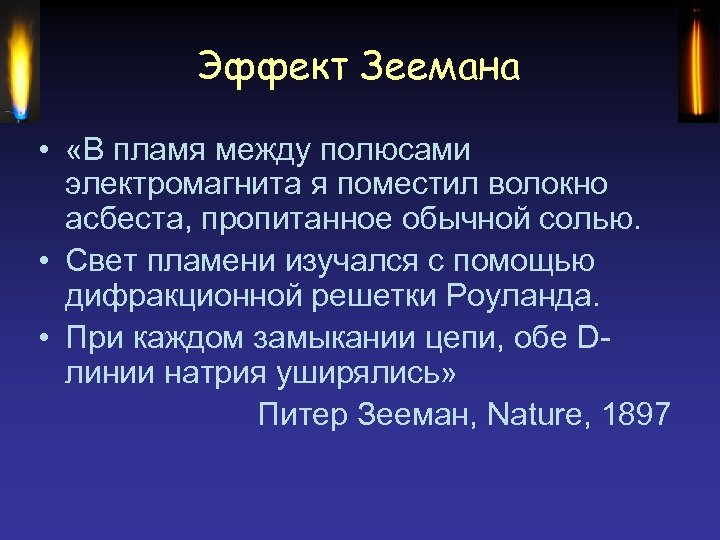 Эффект Зеемана

• «В пламя между полюсами электромагнита я поместил волокно асбеста, пропитанное обычной солью.

• Свет пламени изучался с помощью дифракционной решетки Роуланда.

• При каждом замыкании цепи, обе D-линии натрия уширялись»

Питер Зееман, Nature, 1897